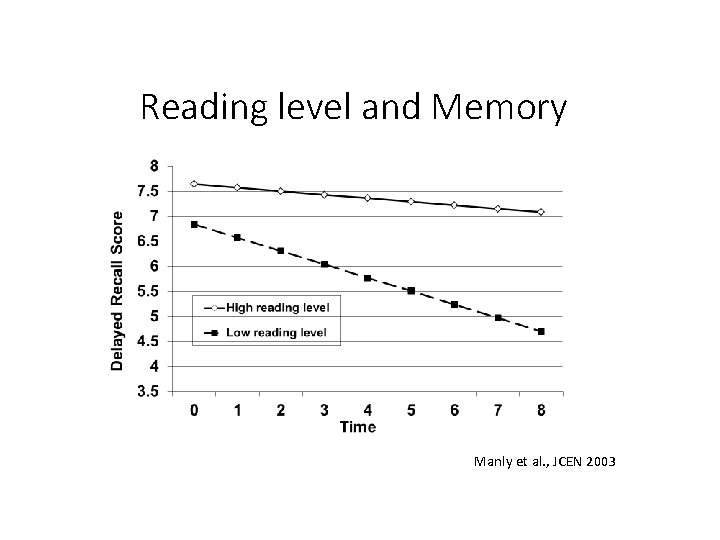 Reading level and Memory

Delayed Recall Score

8
7.5
7
6.5
6
5.5
5
4.5
4
3.5

High reading level
Low reading level

0 1 2 3 4 5 6 7 8
Time

Manly et al., JCEN 2003